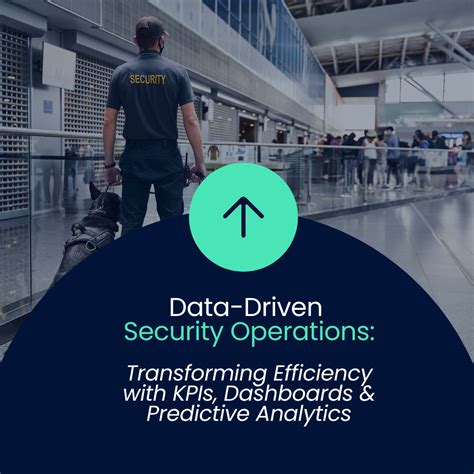 SECURITY

Data-Driven
Security Operations:

Transforming Efficiency with KPIs, Dashboards & Predictive Analytics